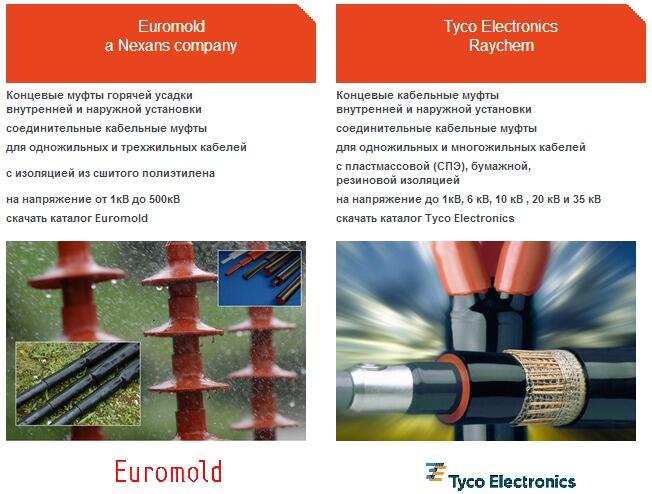 Euromold
a Nexans company

Концевые муфты горячей усадки внутренней и наружной установки

соединительные кабельные муфты

для одножильных и трехжильных кабелей

с изоляцией из сшитого полиэтилена

на напряжение от 1кВ до 500кВ

скачать каталог Euromold

Euromold

Tyco Electronics
Raychem

Концевые кабельные муфты внутренней и наружной установки

соединительные кабельные муфты

для одножильных и многожильных кабелей

с пластмассовой (СПЭ), бумажной, резиновой изоляцией

на напряжение до 1кВ, 6 кВ, 10 кВ , 20 кВ и 35 кВ

скачать каталог Tyco Electronics

Tyco Electronics